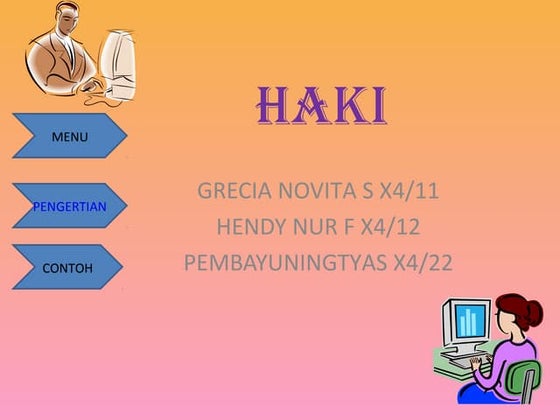 MENU

PENGERTIAN

CONTOH

HAKI

GRECIA NOVITA S X4/11
HENDY NUR F X4/12
PEMBAYUNINGTYAS X4/22